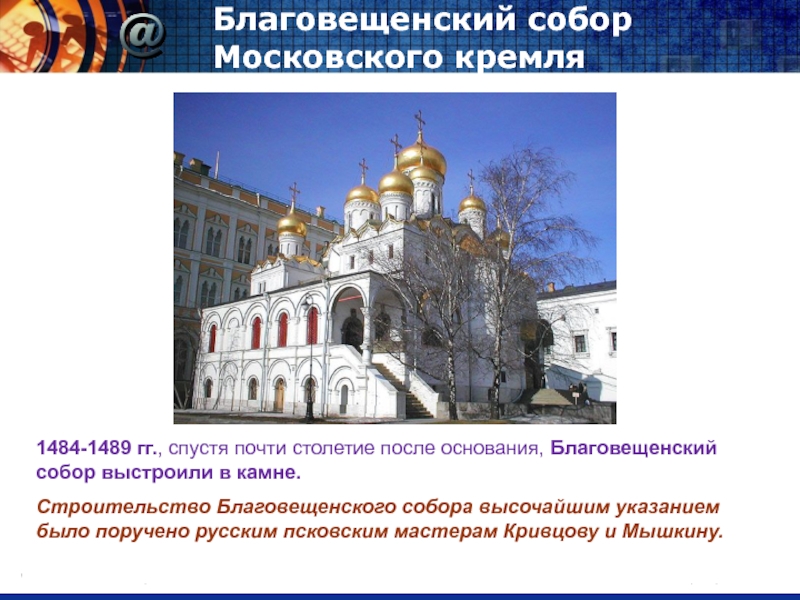 @

Благовещенский собор Московского кремля

1484-1489 гг., спустя почти столетие после основания, Благовещенский собор выстроили в камне.

Строительство Благовещенского собора высочайшим указанием было поручено русским псковским мастерам Кривцову и Мышкину.